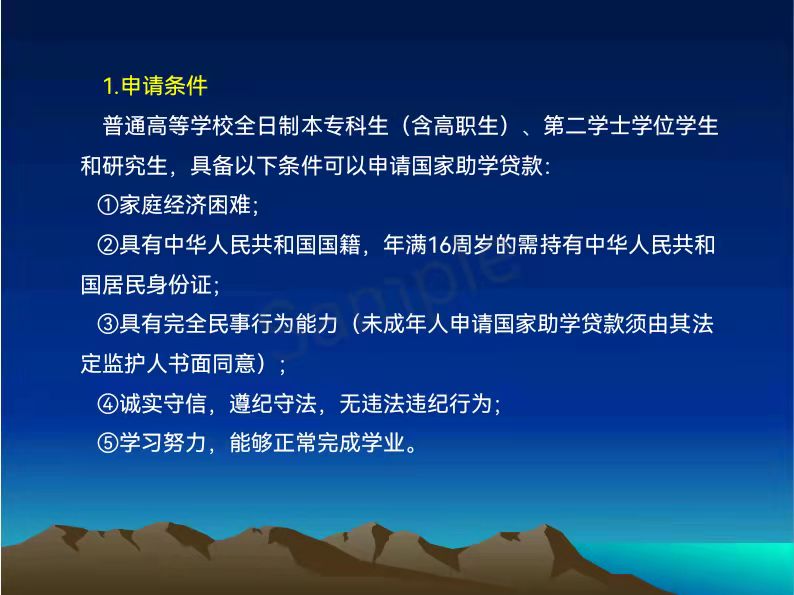 1.申请条件

普通高等学校全日制本专科生（含高职生）、第二学士学位学生和研究生，具备以下条件可以申请国家助学贷款：

①家庭经济困难；

②具有中华人民共和国国籍，年满16周岁的需持有中华人民共和国居民身份证；

③具有完全民事行为能力（未成年人申请国家助学贷款须由其法定监护人书面同意）；

④诚实守信，遵纪守法，无违法违纪行为；

⑤学习努力，能够正常完成学业。

Sample